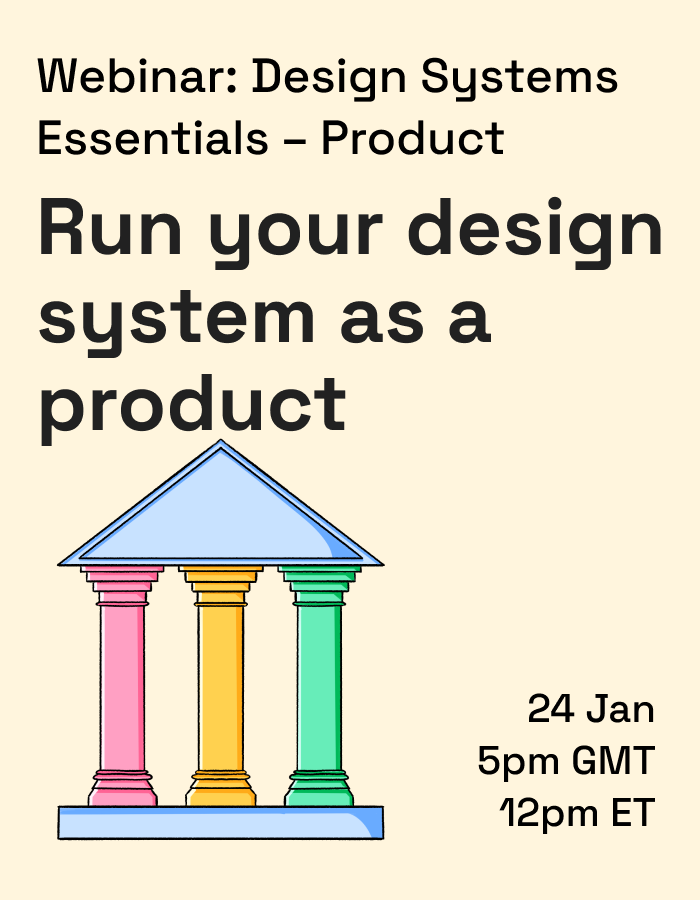 Webinar: Design Systems Essentials – Product

Run your design system as a product

24 Jan
5pm GMT
12pm ET